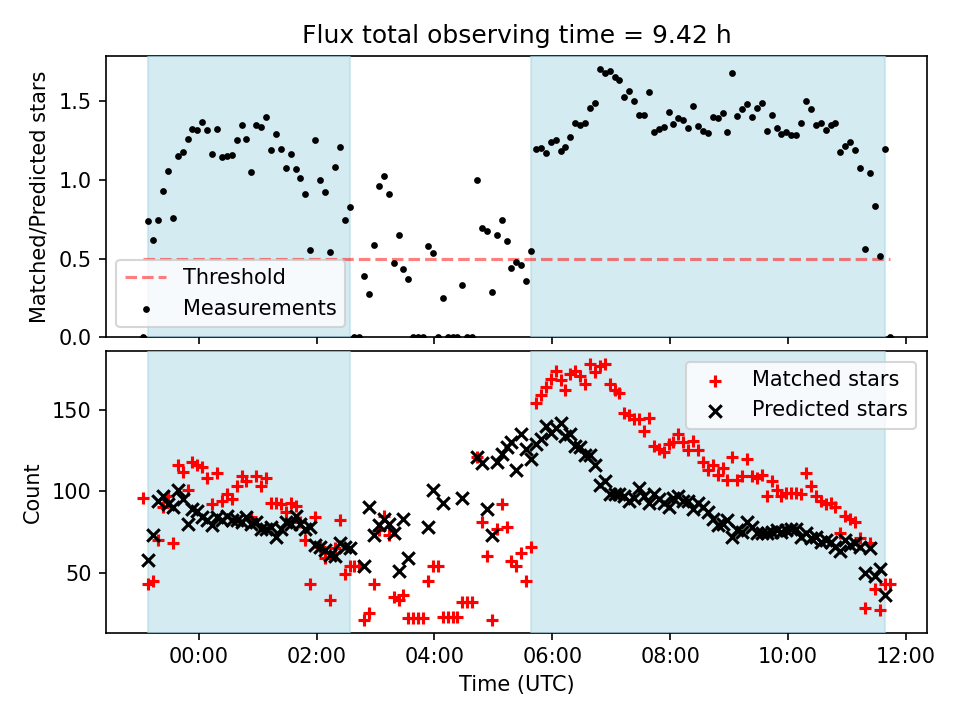 Flux total observing time = 9.42 h

Matched/Predicted stars

1.5
1.0
0.5
0.0

Threshold
Measurements

Count

150
100
50

Matched stars
Predicted stars

00:00
02:00
04:00
06:00
08:00
10:00
12:00

Time (UTC)